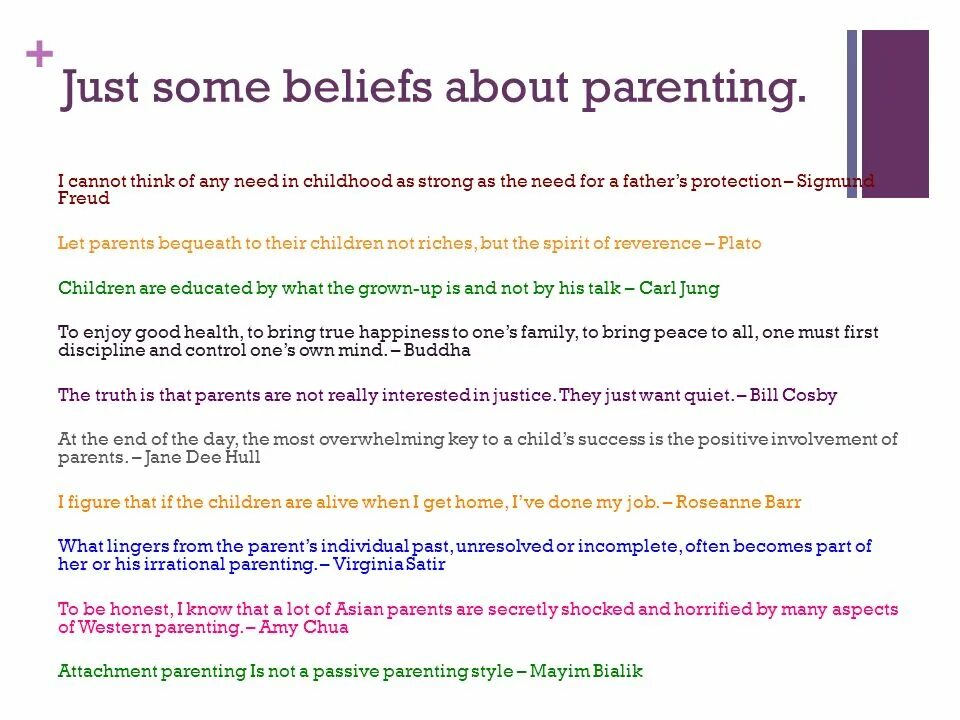 +
Just some beliefs about parenting.

I cannot think of any need in childhood as strong as the need for a father's protection – Sigmund Freud

Let parents bequeath to their children not riches, but the spirit of reverence – Plato

Children are educated by what the grown-up is and not by his talk – Carl Jung

To enjoy good health, to bring true happiness to one's family, to bring peace to all, one must first discipline and control one's own mind. – Buddha

The truth is that parents are not really interested in justice. They just want quiet. – Bill Cosby

At the end of the day, the most overwhelming key to a child's success is the positive involvement of parents. – Jane Dee Hull

I figure that if the children are alive when I get home, I've done my job. – Roseanne Barr

What lingers from the parent's individual past, unresolved or incomplete, often becomes part of her or his irrational parenting. – Virginia Satir

To be honest, I know that a lot of Asian parents are secretly shocked and horrified by many aspects of Western parenting. – Amy Chua

Attachment parenting Is not a passive parenting style – Mayim Bialik